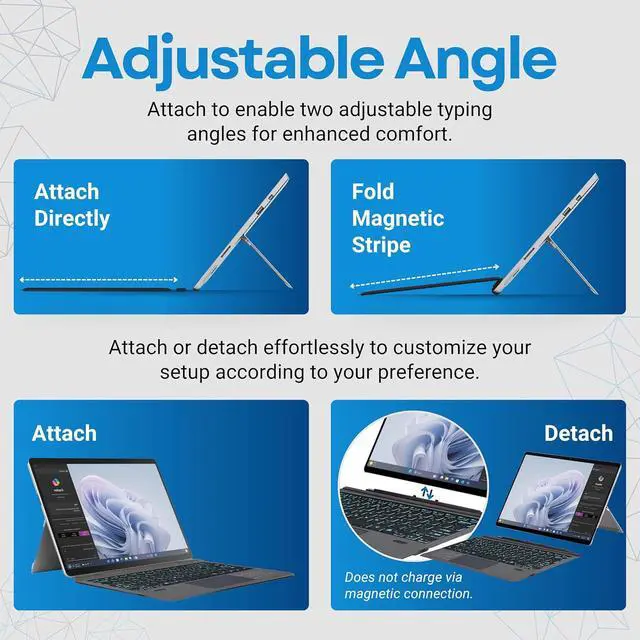 Adjustable Angle

Attach to enable two adjustable typing angles for enhanced comfort.

Attach Directly

Fold Magnetic Stripe

Attach or detach effortlessly to customize your setup according to your preference.

Attach

Detach

Does not charge via magnetic connection.